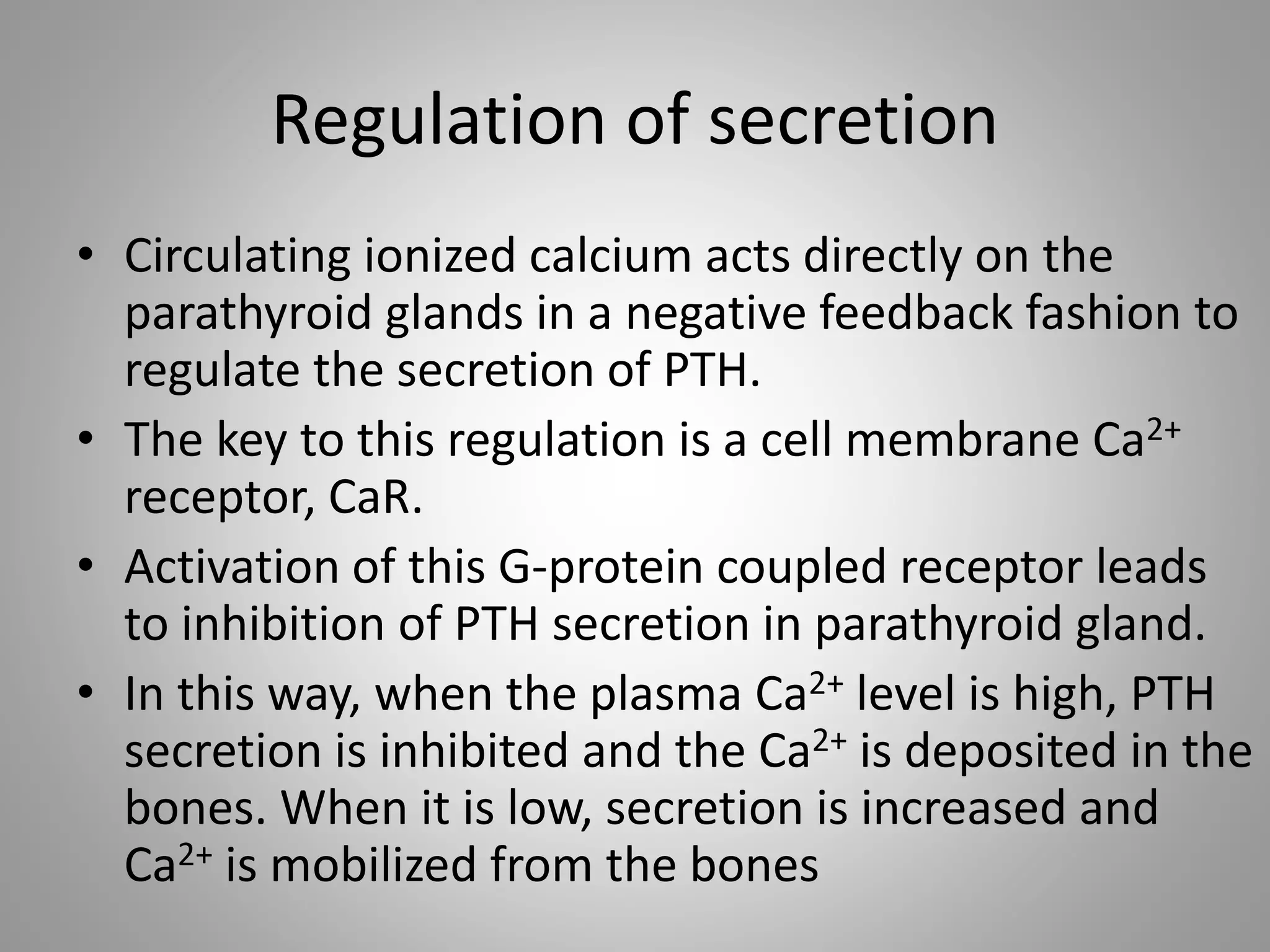 Regulation of secretion

• Circulating ionized calcium acts directly on the parathyroid glands in a negative feedback fashion to regulate the secretion of PTH.
• The key to this regulation is a cell membrane $Ca^{2+}$ receptor, CaR.
• Activation of this G-protein coupled receptor leads to inhibition of PTH secretion in parathyroid gland.
• In this way, when the plasma $Ca^{2+}$ level is high, PTH secretion is inhibited and the $Ca^{2+}$ is deposited in the bones. When it is low, secretion is increased and $Ca^{2+}$ is mobilized from the bones